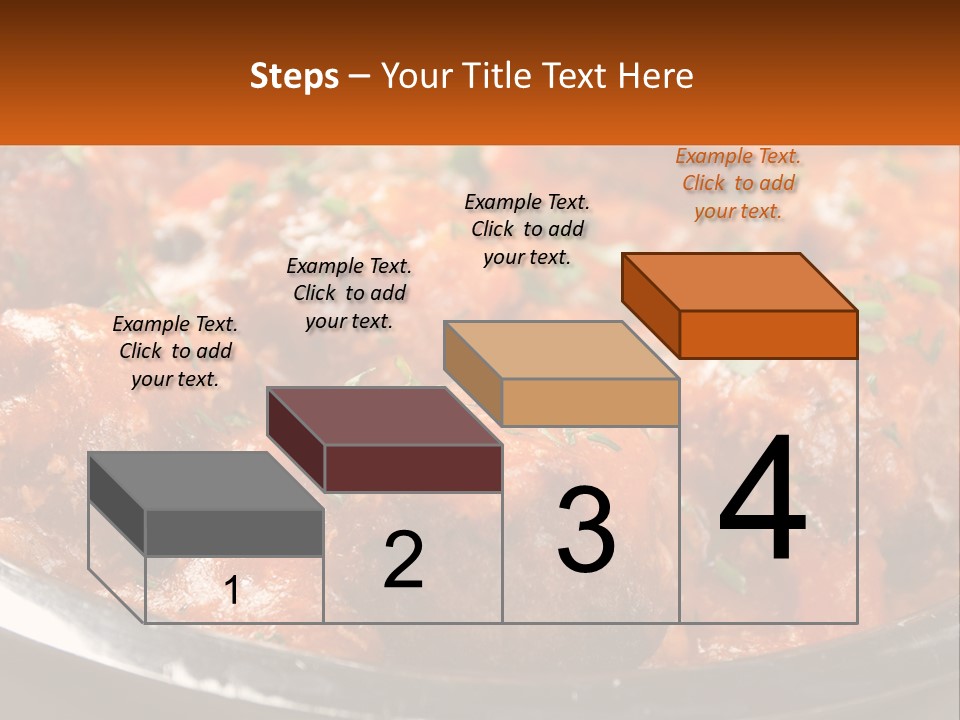 Steps – Your Title Text Here

Example Text. Click to add your text.

Example Text. Click to add your text.

Example Text. Click to add your text.

Example Text. Click to add your text.

1

2

3

4